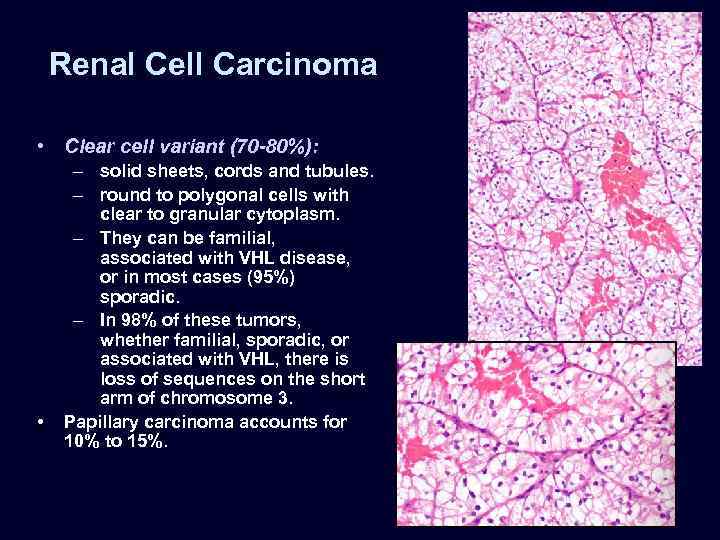 Renal Cell Carcinoma

• Clear cell variant (70-80%):
– solid sheets, cords and tubules.
– round to polygonal cells with clear to granular cytoplasm.
– They can be familial, associated with VHL disease, or in most cases (95%) sporadic.
– In 98% of these tumors, whether familial, sporadic, or associated with VHL, there is loss of sequences on the short arm of chromosome 3.
• Papillary carcinoma accounts for 10% to 15%.